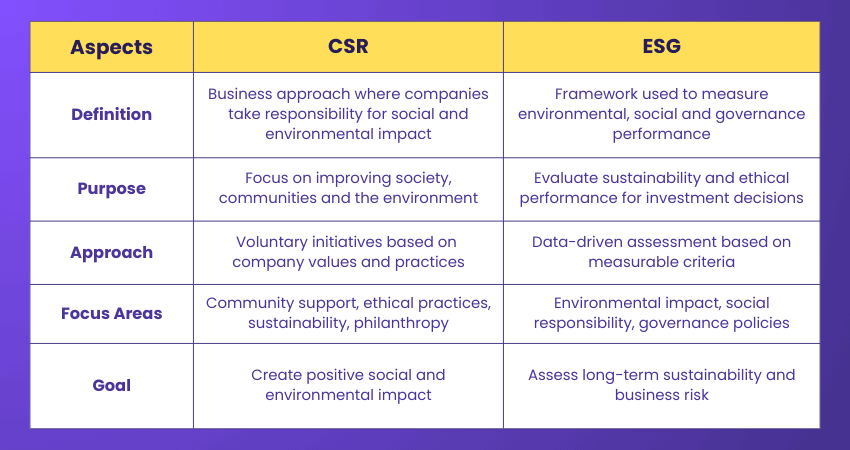 | Aspects | CSR | ESG |
|---|---|---|
| Definition | Business approach where companies take responsibility for social and environmental impact | Framework used to measure environmental, social and governance performance |
| Purpose | Focus on improving society, communities and the environment | Evaluate sustainability and ethical performance for investment decisions |
| Approach | Voluntary initiatives based on company values and practices | Data-driven assessment based on measurable criteria |
| Focus Areas | Community support, ethical practices, sustainability, philanthropy | Environmental impact, social responsibility, governance policies |
| Goal | Create positive social and environmental impact | Assess long-term sustainability and business risk |